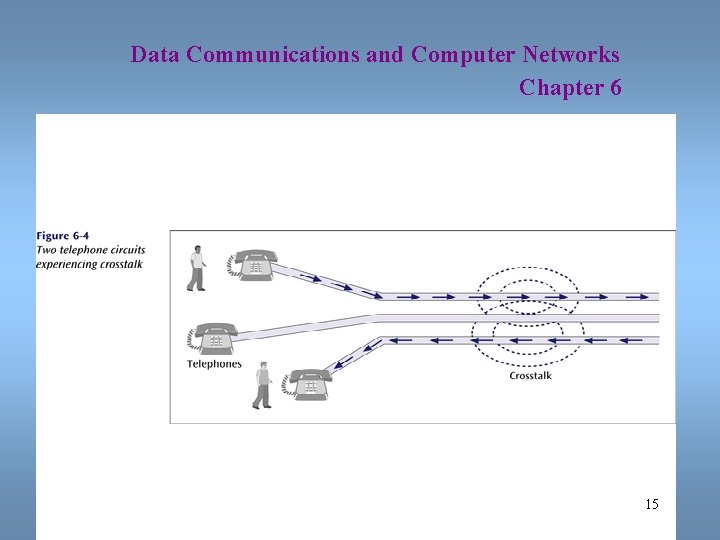 Data Communications and Computer Networks
Chapter 6

Figure 6-4
Two telephone circuits experiencing crosstalk

Telephones

Crosstalk

15